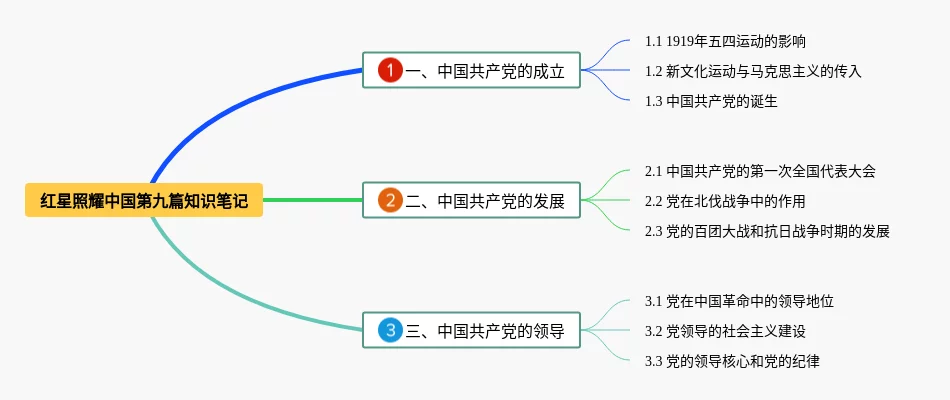 红星照耀中国第九篇知识笔记

1 一、中国共产党的成立

1.1 1919年五四运动的影响

1.2 新文化运动与马克思主义的传入

1.3 中国共产党的诞生

2 二、中国共产党的发展

2.1 中国共产党的第一次全国代表大会

2.2 党在北伐战争中的作用

2.3 党的百团大战和抗日战争时期的发展

3 三、中国共产党的领导

3.1 党在中国革命中的领导地位

3.2 党领导的社会主义建设

3.3 党的领导核心和党的纪律